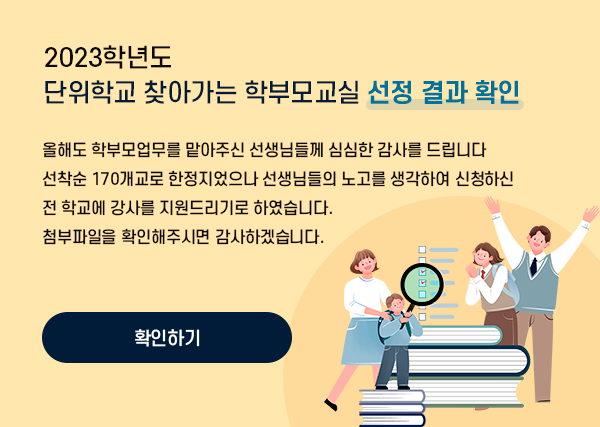 2023학년도
단위학교 찾아가는 학부모교실 선정 결과 확인

올해도 학부모업무를 맡아주신 선생님들께 심심한 감사를 드립니다
선착순 170개교로 한정지었으나 선생님들의 노고를 생각하여 신청하신 전 학교에 강사를 지원드리기로 하였습니다.
첨부파일을 확인해주시면 감사하겠습니다.

확인하기